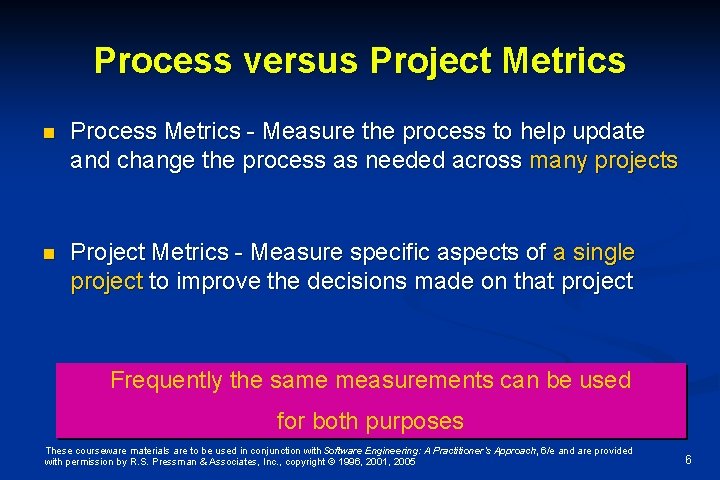 Process versus Project Metrics

Process Metrics - Measure the process to help update and change the process as needed across many projects

Project Metrics - Measure specific aspects of a single project to improve the decisions made on that project

Frequently the same measurements can be used for both purposes

These courseware materials are to be used in conjunction with Software Engineering: A Practitioner's Approach, 6/e and are provided with permission by R.S. Pressman & Associates, Inc., copyright © 1996, 2001, 2005

6